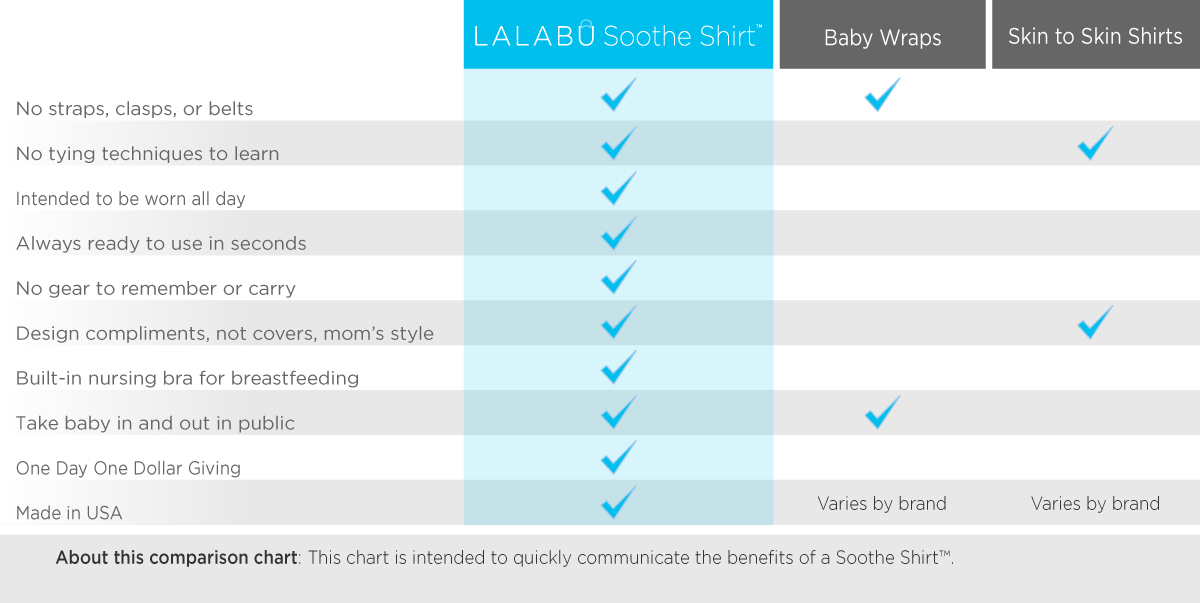 | | LALABU Soothe Shirt™ | Baby Wraps | Skin to Skin Shirts |
|---|---|---|---|
| No straps, clasps, or belts | ✓ | ✓ | |
| No tying techniques to learn | ✓ | | ✓ |
| Intended to be worn all day | ✓ | | |
| Always ready to use in seconds | ✓ | | |
| No gear to remember or carry | ✓ | | |
| Design compliments, not covers, mom's style | ✓ | | ✓ |
| Built-in nursing bra for breastfeeding | ✓ | | |
| Take baby in and out in public | ✓ | ✓ | |
| One Day One Dollar Giving | ✓ | | |
| Made in USA | ✓ | Varies by brand | Varies by brand |

About this comparison chart: This chart is intended to quickly communicate the benefits of a Soothe Shirt™.